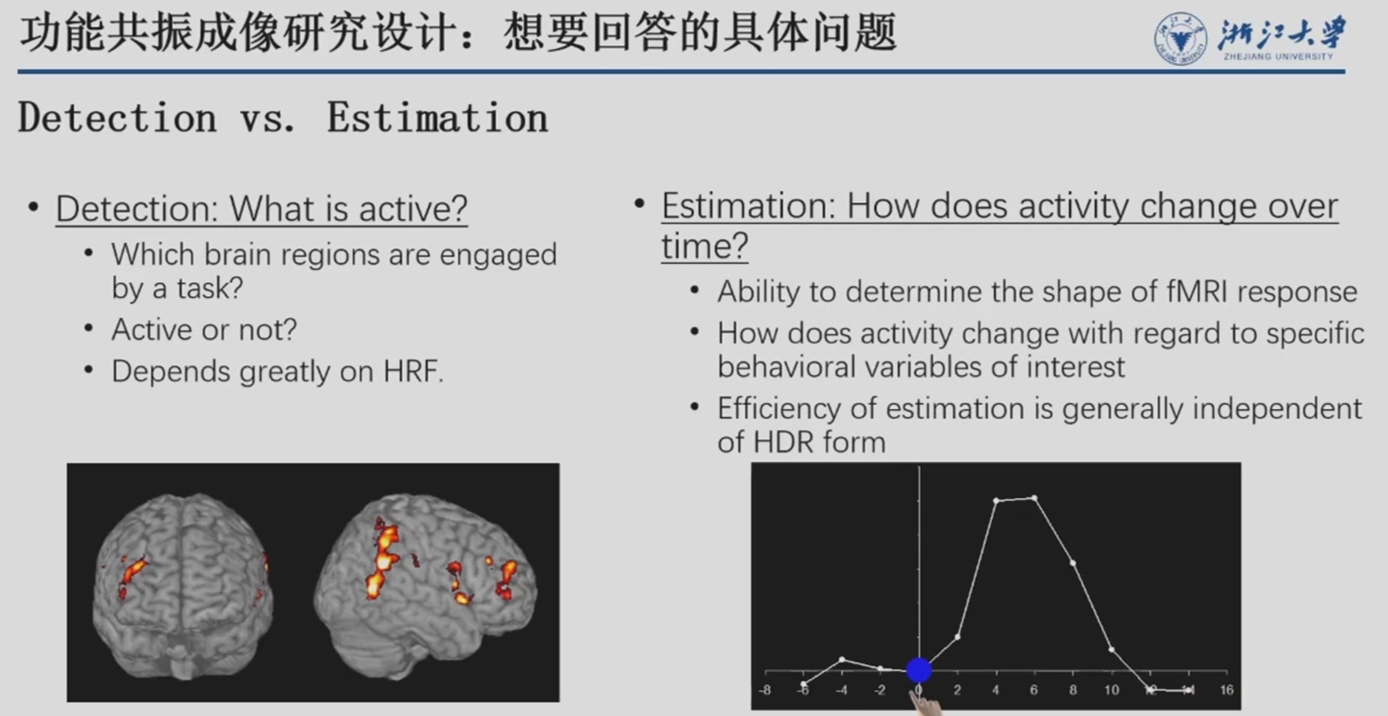 功能共振成像研究设计：想要回答的具体问题

浙江大学
ZHEJIANG UNIVERSITY

Detection vs. Estimation

• Detection: What is active?
  • Which brain regions are engaged by a task?
  • Active or not?
  • Depends greatly on HRF.

• Estimation: How does activity change over time?
  • Ability to determine the shape of fMRI response
  • How does activity change with regard to specific behavioral variables of interest
  • Efficiency of estimation is generally independent of HDR form

-8 -6 -4 -2 0 2 4 6 8 10 12 14 16